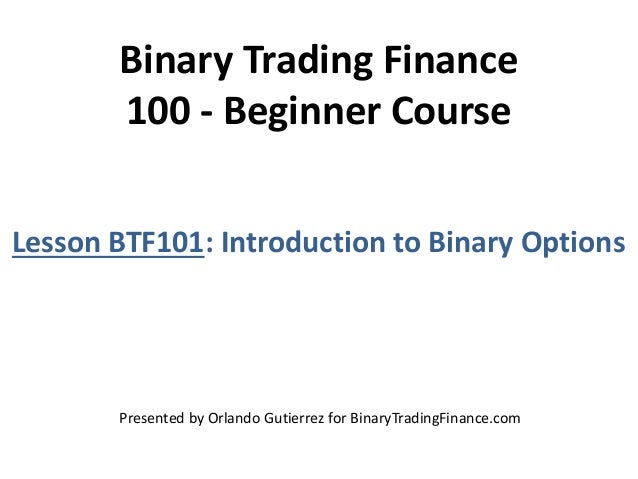 Binary Trading Finance
100 - Beginner Course

Lesson BTF101: Introduction to Binary Options

Presented by Orlando Gutierrez for BinaryTradingFinance.com